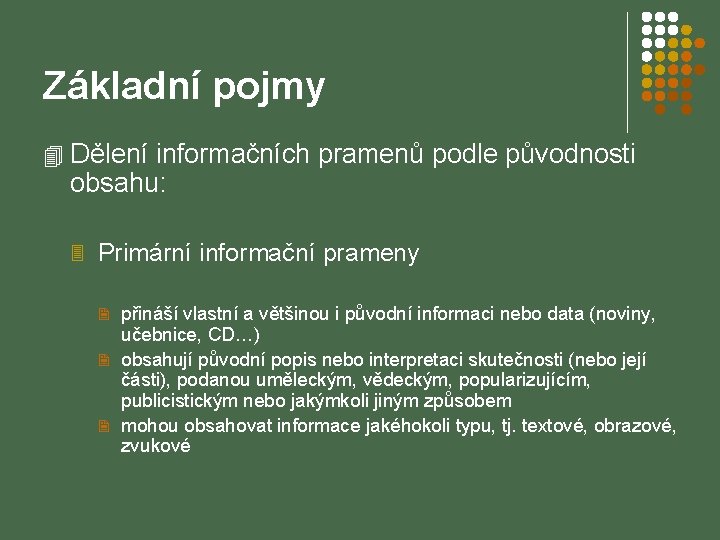 Základní pojmy

Dělení informačních pramenů podle původnosti obsahu:

Primární informační prameny

přináší vlastní a většinou i původní informaci nebo data (noviny, učebnice, CD…)

obsahují původní popis nebo interpretaci skutečnosti (nebo její části), podanou uměleckým, vědeckým, popularizujícím, publicistickým nebo jakýmkoli jiným způsobem

mohou obsahovat informace jakéhokoli typu, tj. textové, obrazové, zvukové